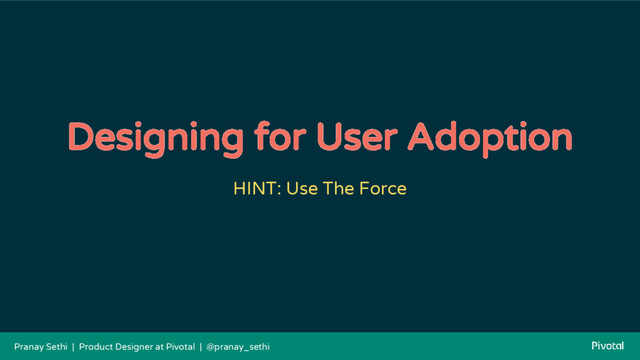 Designing for User Adoption

HINT: Use The Force

Pranay Sethi | Product Designer at Pivotal | @pranay_sethi

Pivotal